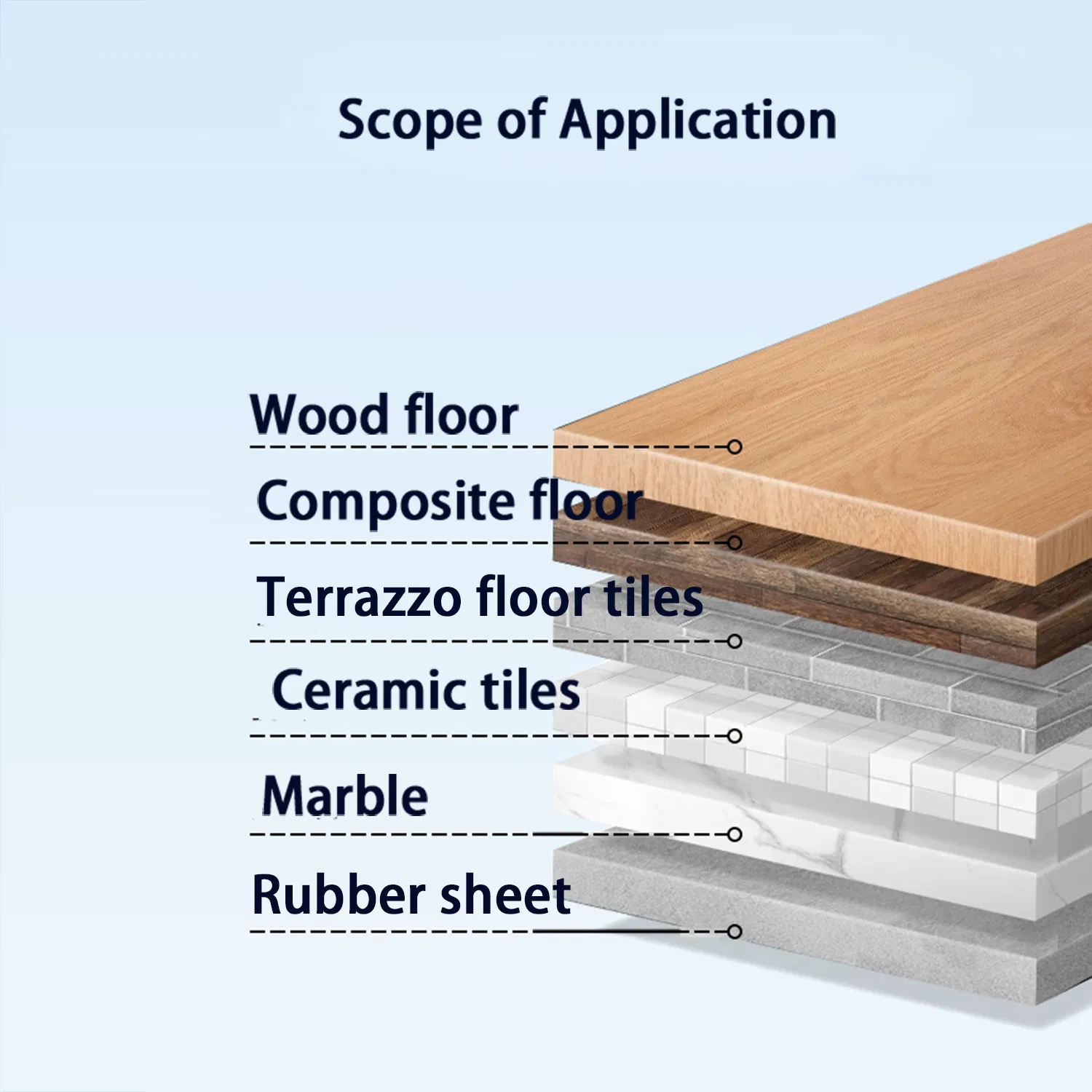 Scope of Application

Wood floor

Composite floor

Terrazzo floor tiles

Ceramic tiles

Marble

Rubber sheet